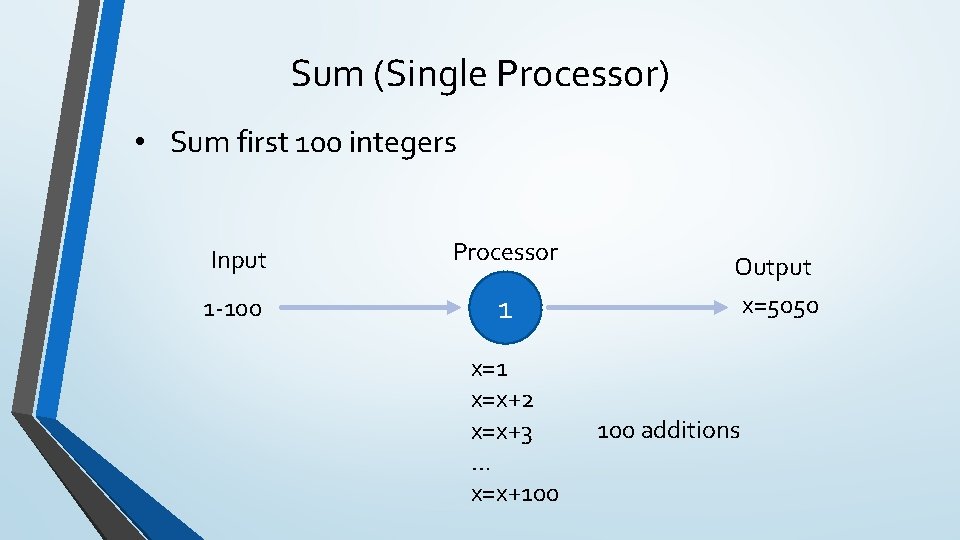 Sum (Single Processor)

• Sum first 100 integers

Input

1-100

Processor

1

Output

x=5050

x=1
x=x+2
x=x+3
...
x=x+100

100 additions